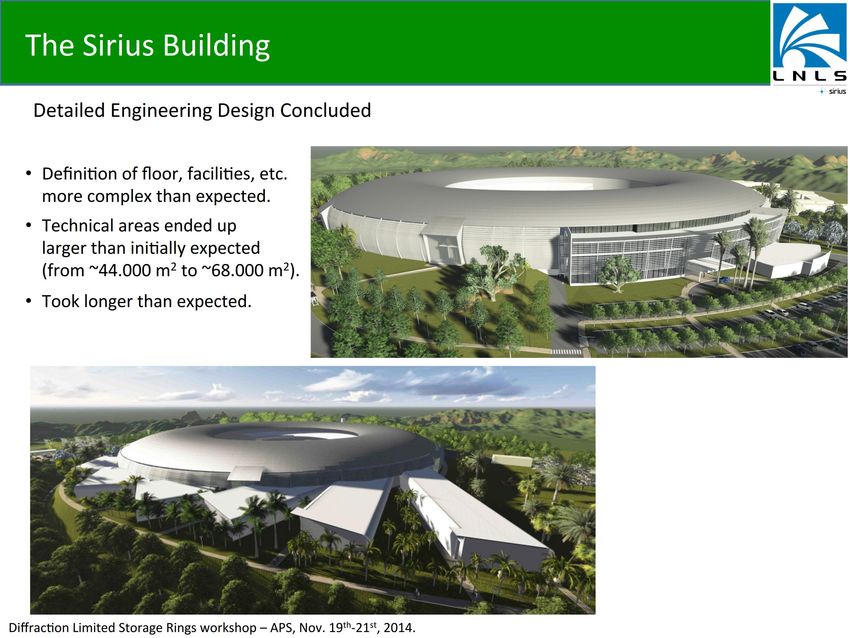 The Sirius Building

LNLS
sirius

Detailed Engineering Design Concluded

• Definition of floor, facilities, etc. more complex than expected.
• Technical areas ended up larger than initially expected (from ~44.000 m$^2$ to ~68.000 m$^2$).
• Took longer than expected.

Diffraction Limited Storage Rings workshop – APS, Nov. 19$^{th}$-21$^{st}$, 2014.